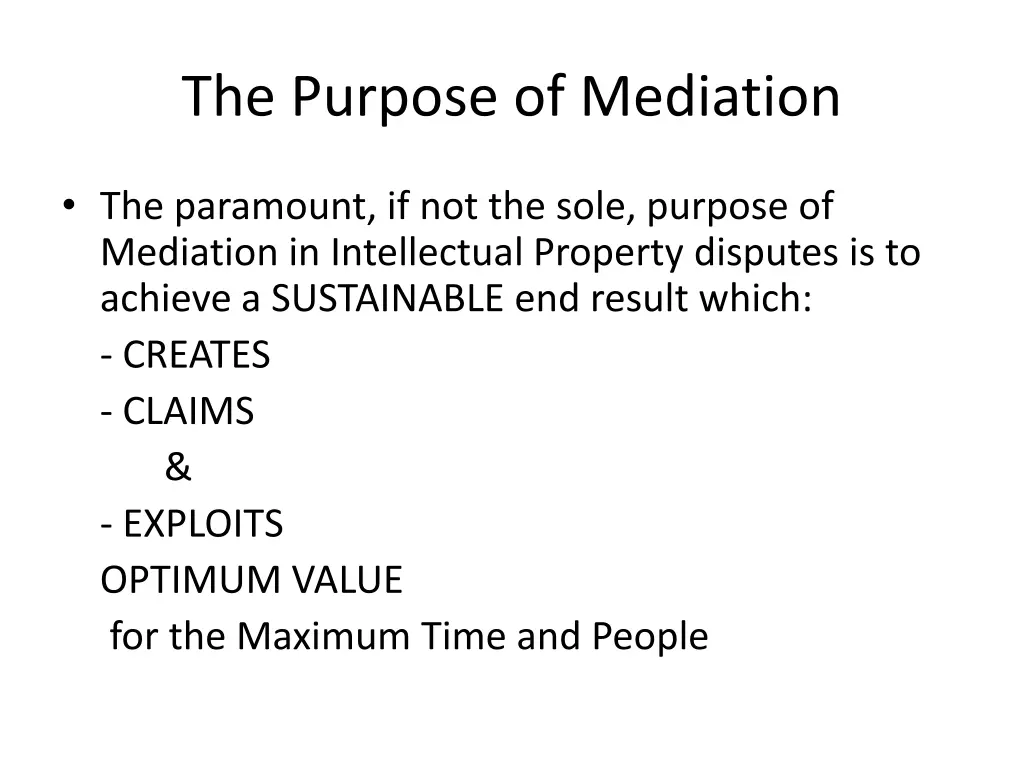 The Purpose of Mediation

• The paramount, if not the sole, purpose of Mediation in Intellectual Property disputes is to achieve a SUSTAINABLE end result which:

- CREATES

- CLAIMS

&

- EXPLOITS

OPTIMUM VALUE

for the Maximum Time and People